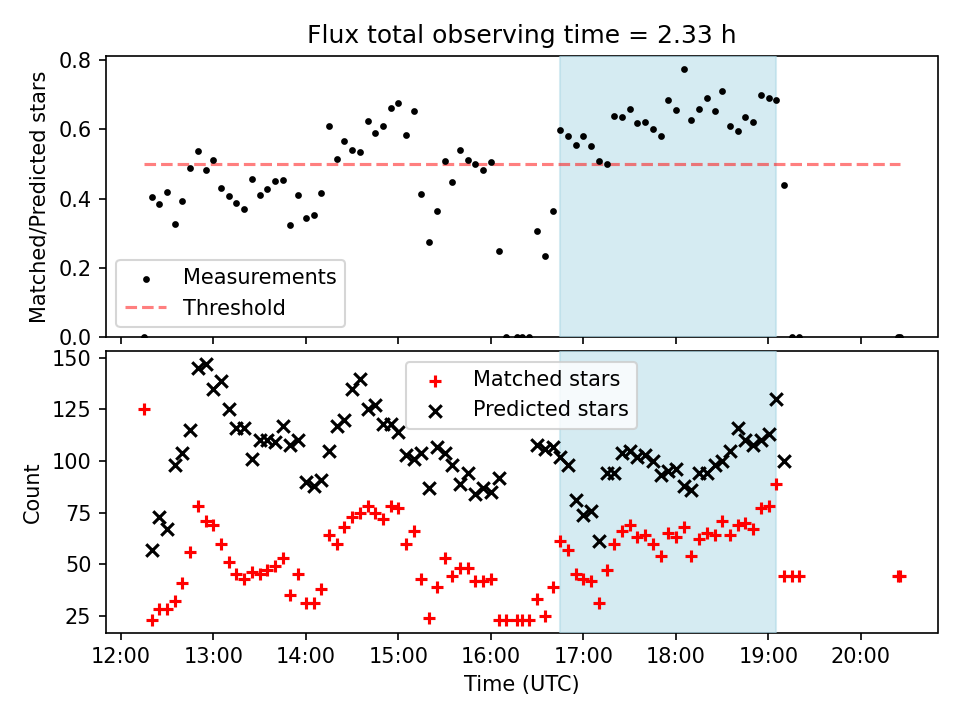 Flux total observing time = 2.33 h

Matched/Predicted stars

0.8
0.6
0.4
0.2
0.0

Measurements
Threshold

Count

150
125
100
75
50
25

Matched stars
Predicted stars

12:00 13:00 14:00 15:00 16:00 17:00 18:00 19:00 20:00

Time (UTC)